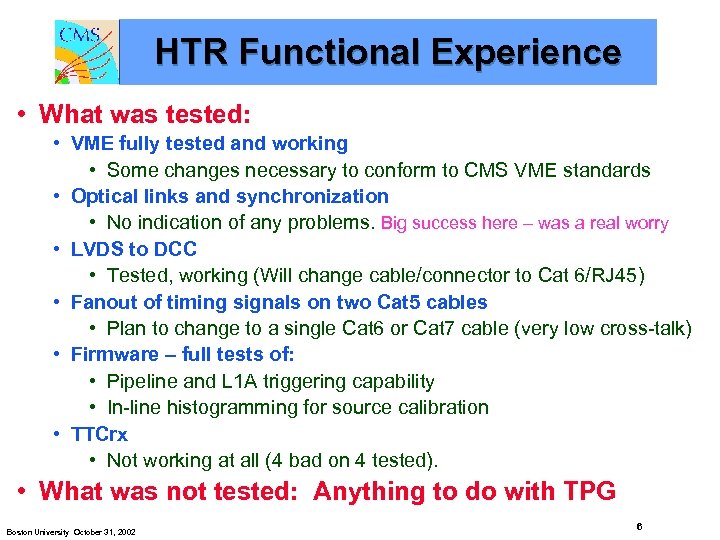 CMS

HTR Functional Experience

• What was tested:
  • VME fully tested and working
    • Some changes necessary to conform to CMS VME standards
  • Optical links and synchronization
    • No indication of any problems. Big success here – was a real worry
  • LVDS to DCC
    • Tested, working (Will change cable/connector to Cat 6/RJ45)
  • Fanout of timing signals on two Cat5 cables
    • Plan to change to a single Cat6 or Cat7 cable (very low cross-talk)
  • Firmware – full tests of:
    • Pipeline and L1A triggering capability
    • In-line histogramming for source calibration
  • TTCrx
    • Not working at all (4 bad on 4 tested).
• What was not tested: Anything to do with TPG

Boston University October 31, 2002

6